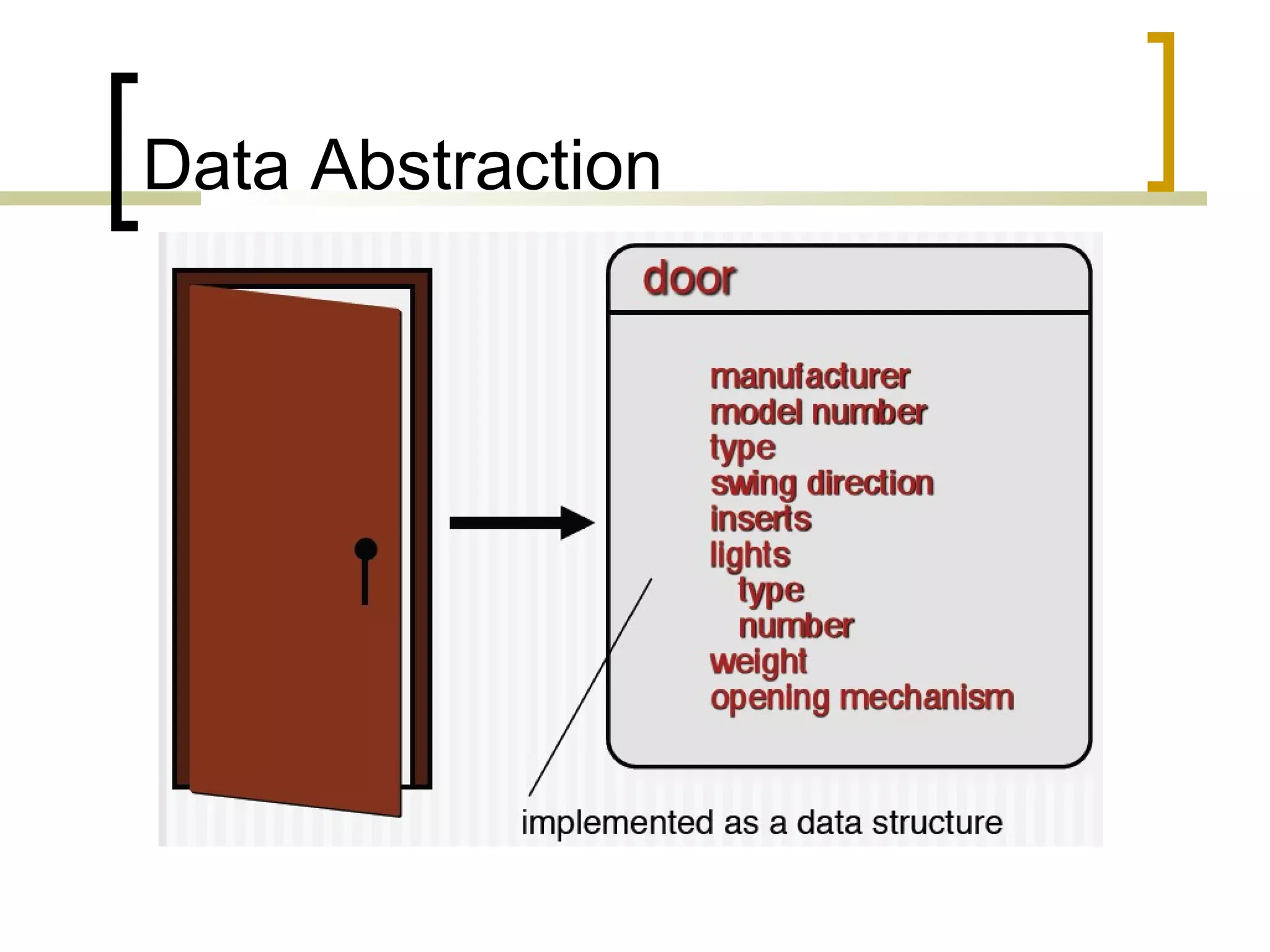 Data Abstraction

door

manufacturer
model number
type
swing direction
inserts
lights
type
number
weight
opening mechanism

implemented as a data structure